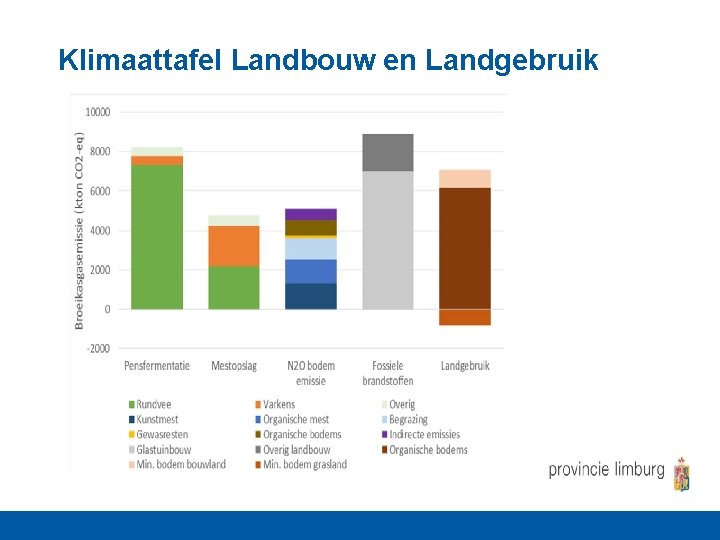 Klimaattafel Landbouw en Landgebruik

Broeikasgasemissie (kton CO2-eq)

10000
8000
6000
4000
2000
0
-2000

Pensfermentatie
Mestopslag
N2O bodem emissie
Fossiele brandstoffen
Landgebruik

Rundvee
Varkens
Overig
Kunstmest
Organische mest
Begrazing
Gewasresten
Organische bodems
Indirecte emissies
Glastuinbouw
Overig landbouw
Organische bodems
Min. bodem bouwland
Min. bodem grasland

provincie limburg